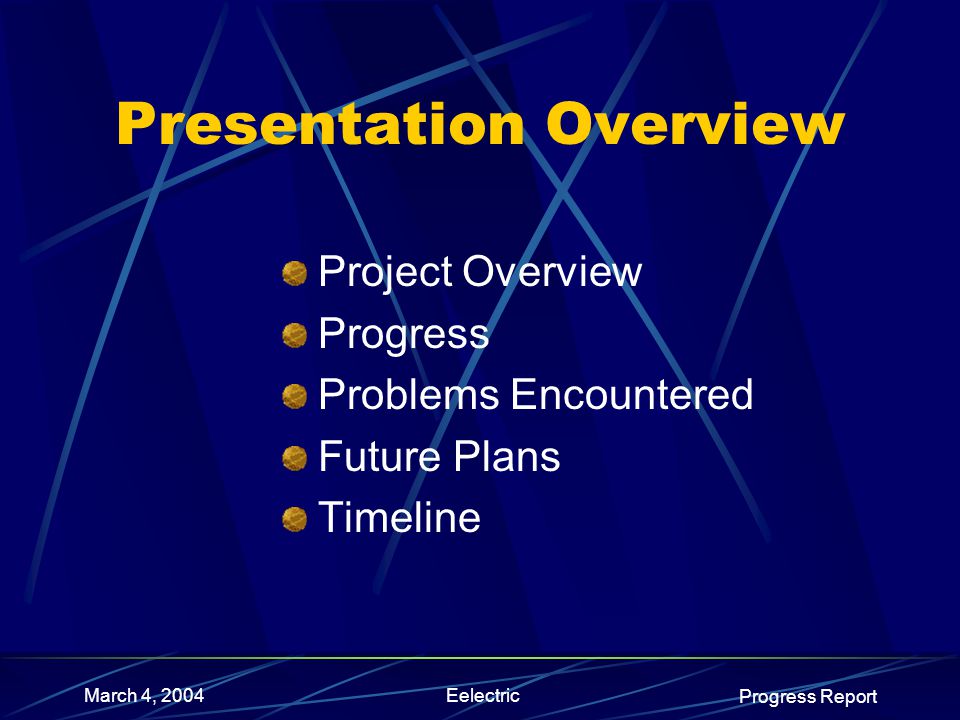 Presentation Overview

Project Overview
Progress
Problems Encountered
Future Plans
Timeline

March 4, 2004
Eelectric
Progress Report